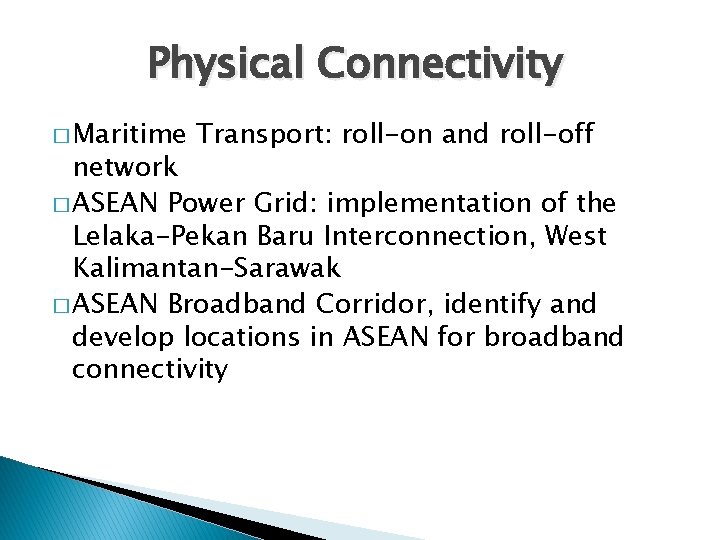 Physical Connectivity

□ Maritime Transport: roll-on and roll-off network

□ ASEAN Power Grid: implementation of the Lelaka-Pekan Baru Interconnection, West Kalimantan-Sarawak

□ ASEAN Broadband Corridor, identify and develop locations in ASEAN for broadband connectivity